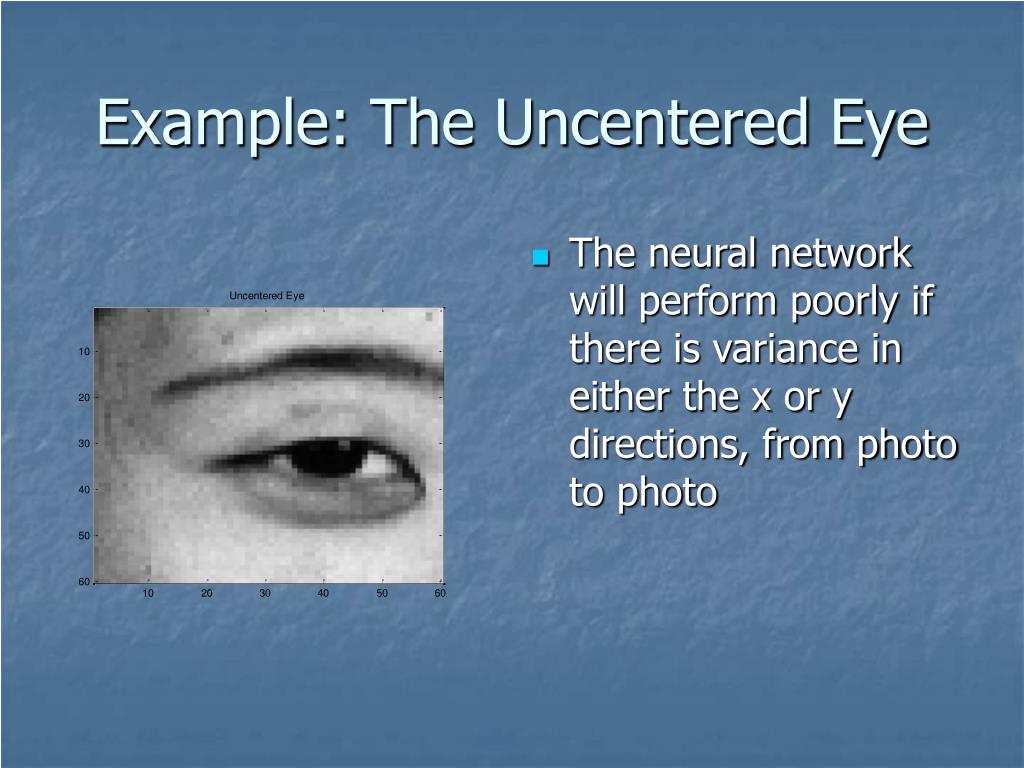 Example: The Uncentered Eye

Uncentered Eye

10
20
30
40
50
60

10 20 30 40 50 60

The neural network will perform poorly if there is variance in either the x or y directions, from photo to photo